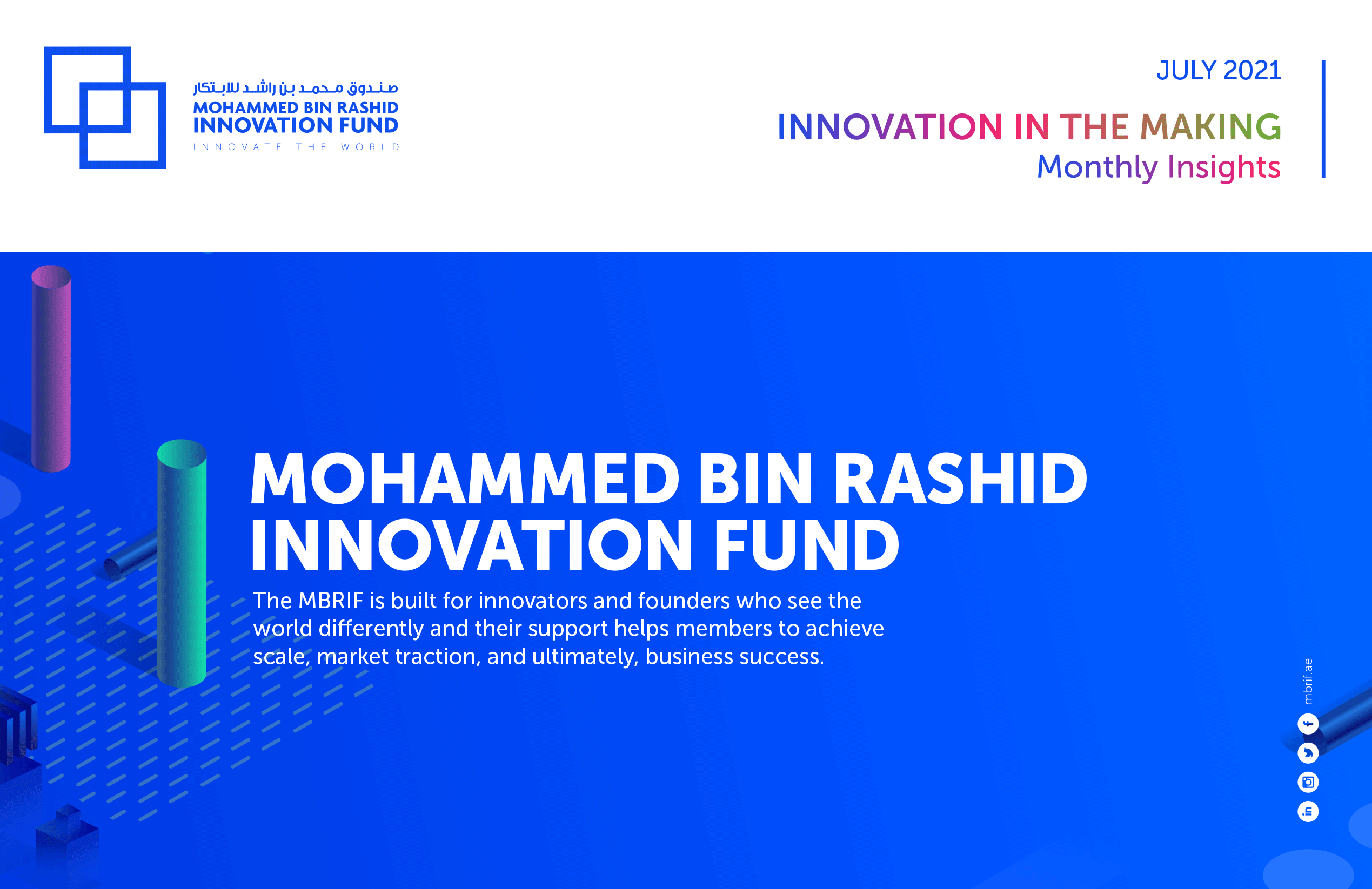 صندوق محمد بن راشد للابتكار
MOHAMMED BIN RASHID INNOVATION FUND
INNOVATE THE WORLD

JULY 2021

INNOVATION IN THE MAKING
Monthly Insights

MOHAMMED BIN RASHID INNOVATION FUND

The MBRIF is built for innovators and founders who see the world differently and their support helps members to achieve scale, market traction, and ultimately, business success.

mbrif.ae